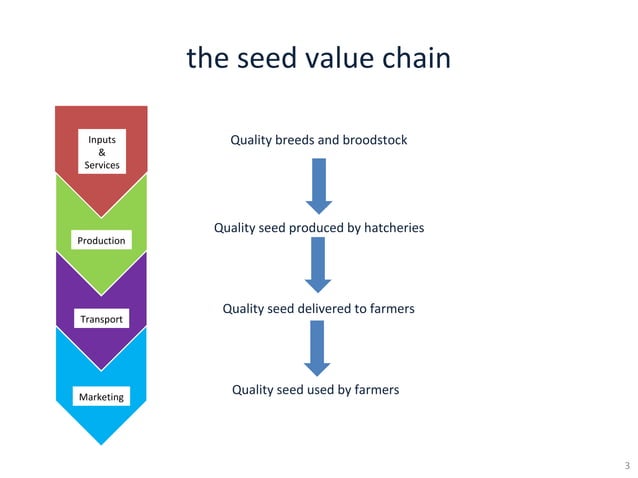 the seed value chain

Inputs
&
Services

Production

Transport

Marketing

Quality breeds and broodstock

Quality seed produced by hatcheries

Quality seed delivered to farmers

Quality seed used by farmers

3